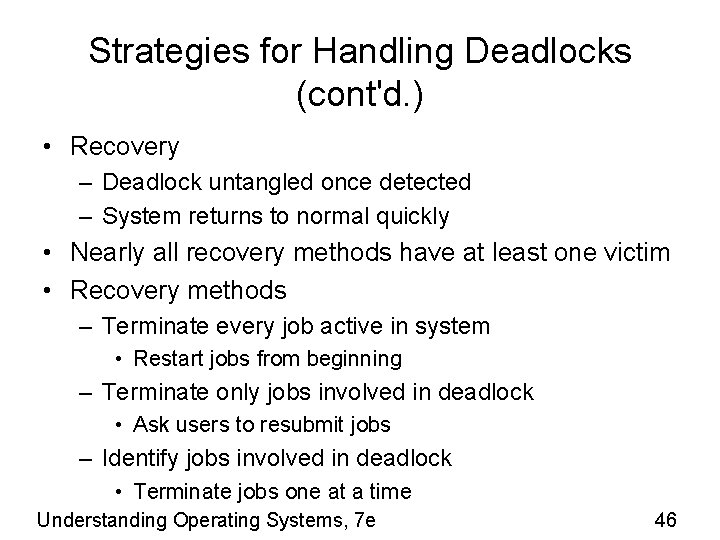 Strategies for Handling Deadlocks (cont'd.)

• Recovery
– Deadlock untangled once detected
– System returns to normal quickly
• Nearly all recovery methods have at least one victim
• Recovery methods
– Terminate every job active in system
• Restart jobs from beginning
– Terminate only jobs involved in deadlock
• Ask users to resubmit jobs
– Identify jobs involved in deadlock
• Terminate jobs one at a time

Understanding Operating Systems, 7e

46